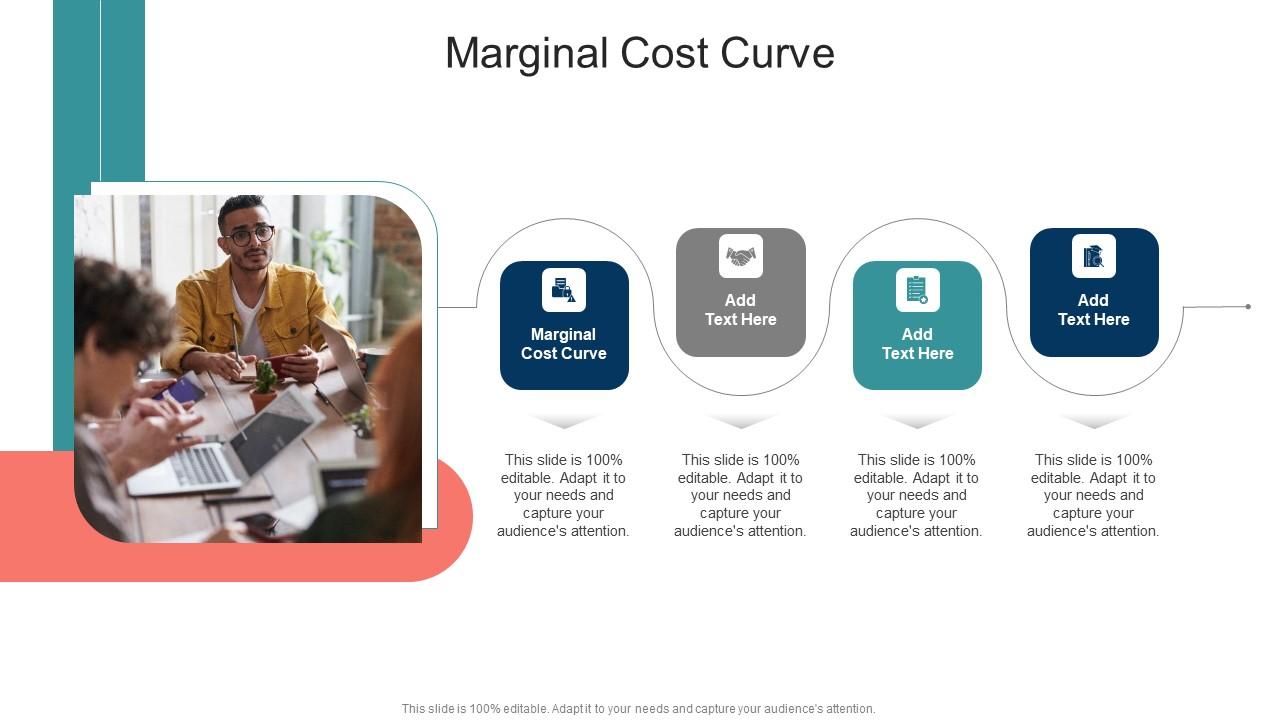 Marginal Cost Curve

Marginal Cost Curve

Add Text Here

Add Text Here

Add Text Here

This slide is 100% editable. Adapt it to your needs and capture your audience's attention.

This slide is 100% editable. Adapt it to your needs and capture your audience's attention.

This slide is 100% editable. Adapt it to your needs and capture your audience's attention.

This slide is 100% editable. Adapt it to your needs and capture your audience's attention.

This slide is 100% editable. Adapt it to your needs and capture your audience's attention.